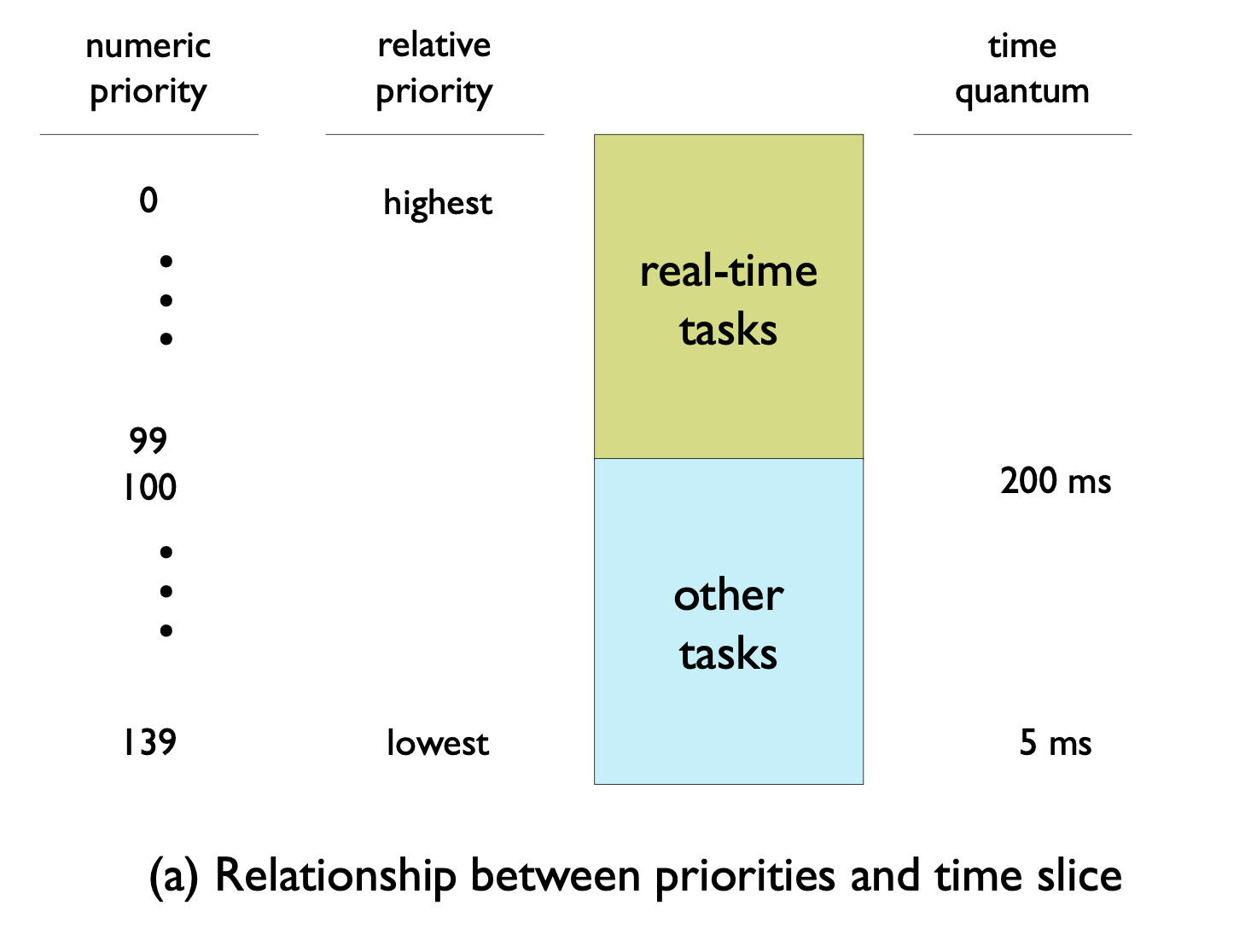 numeric priority

relative priority

time quantum

0

highest

•
•
•

real-time tasks

99
100

200 ms

•
•
•

other tasks

139

lowest

5 ms

(a) Relationship between priorities and time slice